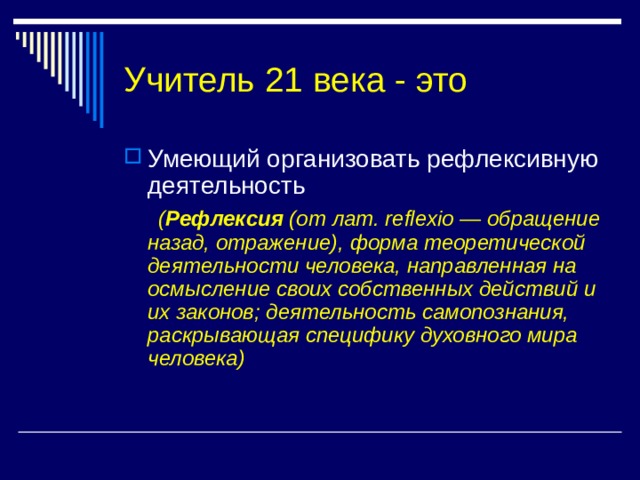 Учитель 21 века - это

Умеющий организовать рефлексивную деятельность

(Рефлексия (от лат. reflexio — обращение назад, отражение), форма теоретической деятельности человека, направленная на осмысление своих собственных действий и их законов; деятельность самопознания, раскрывающая специфику духовного мира человека)